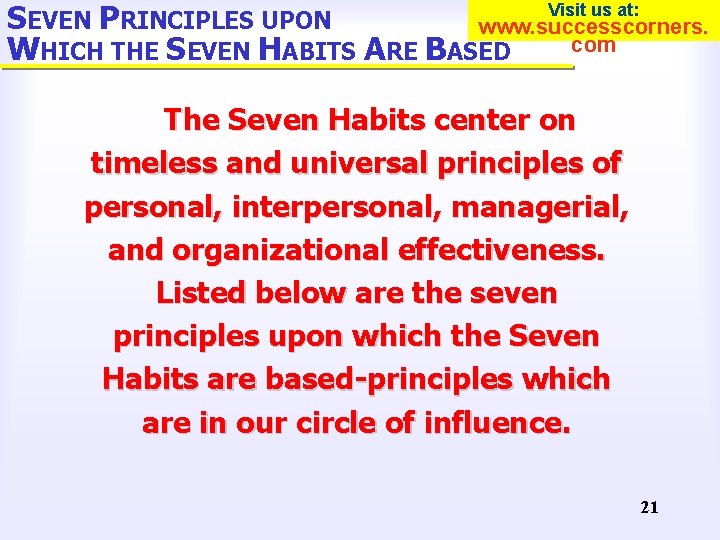 SEVEN PRINCIPLES UPON WHICH THE SEVEN HABITS ARE BASED

Visit us at: www.successcorners.com

The Seven Habits center on timeless and universal principles of personal, interpersonal, managerial, and organizational effectiveness. Listed below are the seven principles upon which the Seven Habits are based-principles which are in our circle of influence.

21